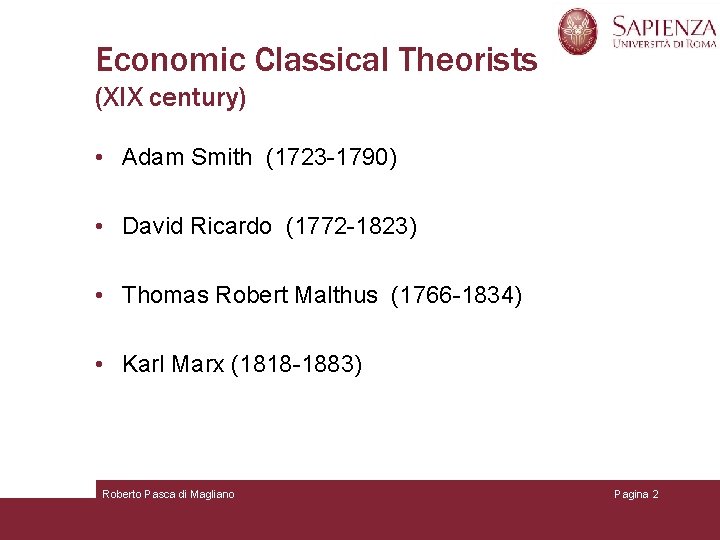 SAPIENZA
UNIVERSITÀ DI ROMA

Economic Classical Theorists
(XIX century)

• Adam Smith (1723-1790)

• David Ricardo (1772-1823)

• Thomas Robert Malthus (1766-1834)

• Karl Marx (1818-1883)

Roberto Pasca di Magliano

Pagina 2